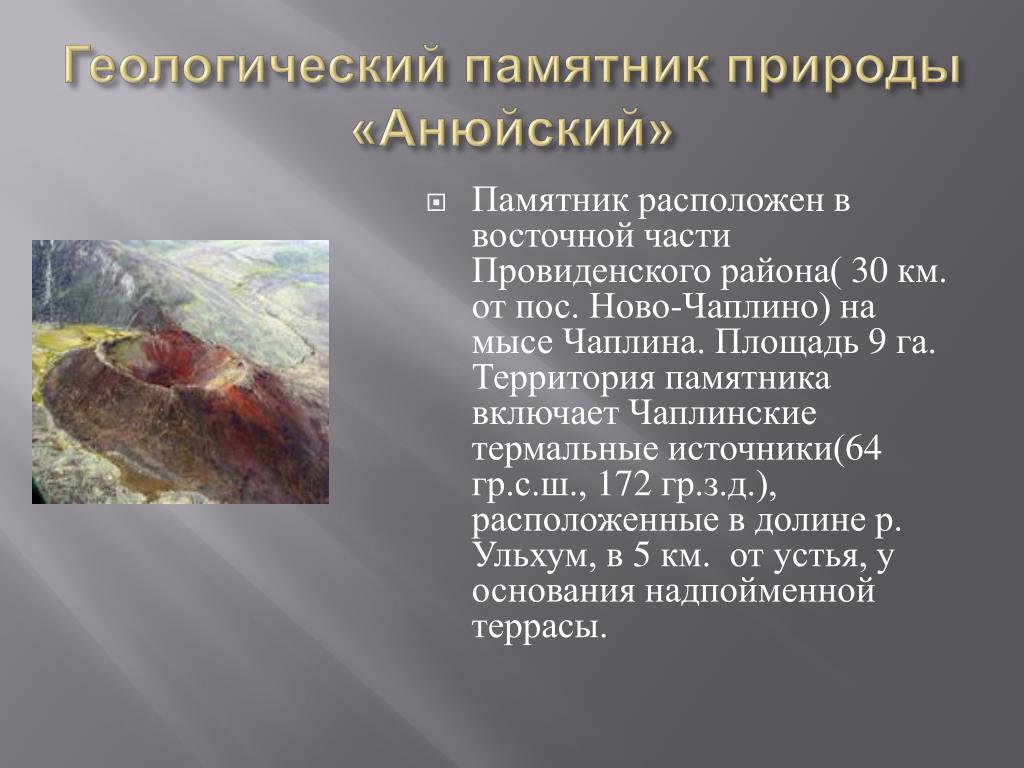 Геологический памятник природы «Анюйский»

Памятник расположен в восточной части Провиденского района( 30 км. от пос. Ново-Чаплино) на мысе Чаплина. Площадь 9 га. Территория памятника включает Чаплинские термальные источники(64 гр.с.ш., 172 гр.з.д.), расположенные в долине р. Ульхум, в 5 км.  от устья, у основания надпойменной террасы.